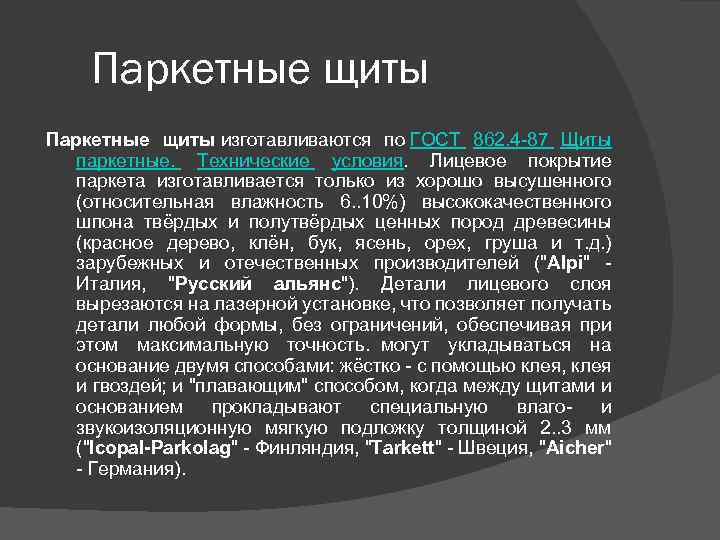 Паркетные щиты

Паркетные щиты изготавливаются по ГОСТ 862.4-87 Щиты паркетные. Технические условия. Лицевое покрытие паркета изготавливается только из хорошо высушенного (относительная влажность 6..10%) высококачественного шпона твёрдых и полутвёрдых ценных пород древесины (красное дерево, клён, бук, ясень, орех, груша и т.д.) зарубежных и отечественных производителей ("Alpi" - Италия, "Русский альянс"). Детали лицевого слоя вырезаются на лазерной установке, что позволяет получать детали любой формы, без ограничений, обеспечивая при этом максимальную точность. могут укладываться на основание двумя способами: жёстко - с помощью клея, клея и гвоздей; и "плавающим" способом, когда между щитами и основанием прокладывают специальную влаго- и звукоизоляционную мягкую подложку толщиной 2..3 мм ("Icopal-Parkolag" - Финляндия, "Tarkett" - Швеция, "Aicher" - Германия).